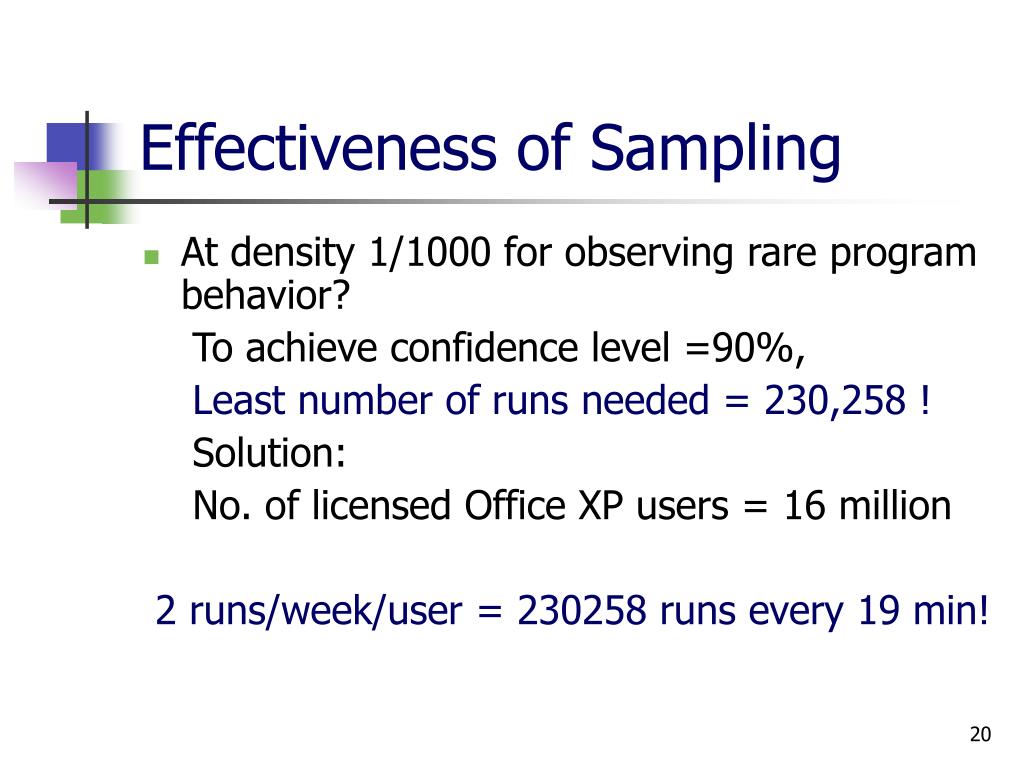 Effectiveness of Sampling

At density 1/1000 for observing rare program behavior?

To achieve confidence level =90%,

Least number of runs needed = 230,258 !

Solution:

No. of licensed Office XP users = 16 million

2 runs/week/user = 230258 runs every 19 min!

20